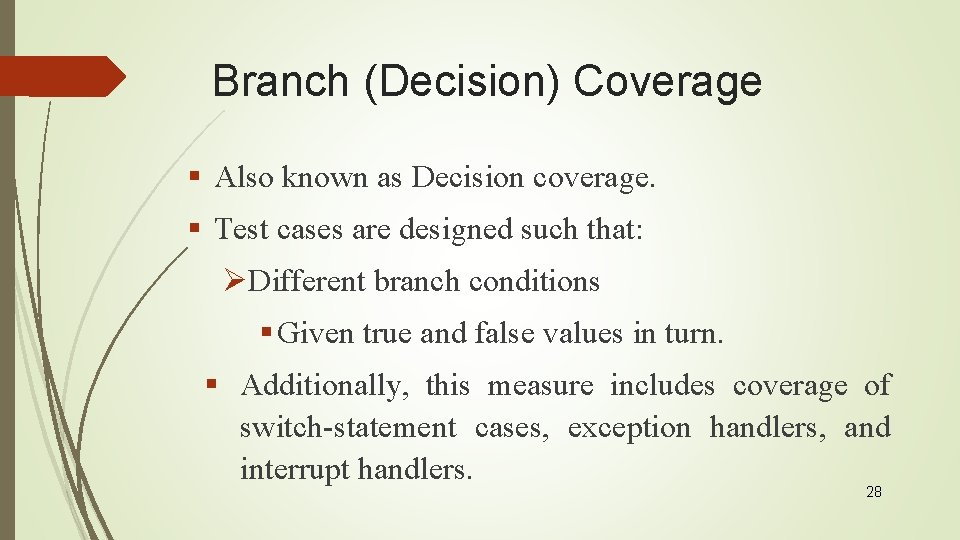 Branch (Decision) Coverage

▪ Also known as Decision coverage.

▪ Test cases are designed such that:

➢Different branch conditions

▪ Given true and false values in turn.

▪ Additionally, this measure includes coverage of switch-statement cases, exception handlers, and interrupt handlers.

28